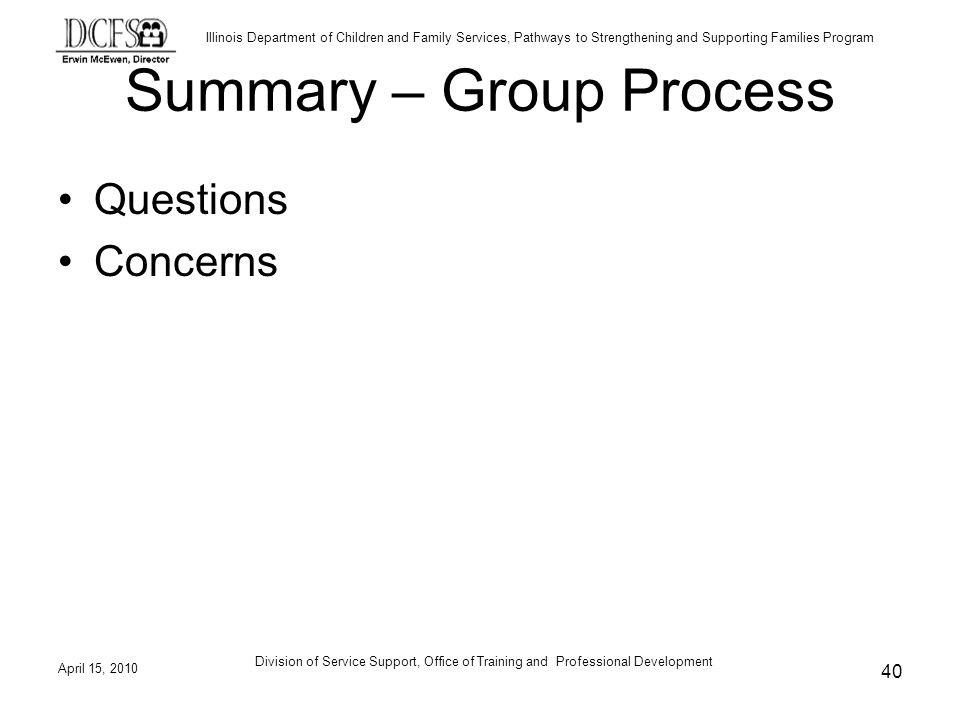 DCFS
Erwin McEwen, Director

Illinois Department of Children and Family Services, Pathways to Strengthening and Supporting Families Program

Summary – Group Process

• Questions
• Concerns

April 15, 2010

Division of Service Support, Office of Training and Professional Development

40